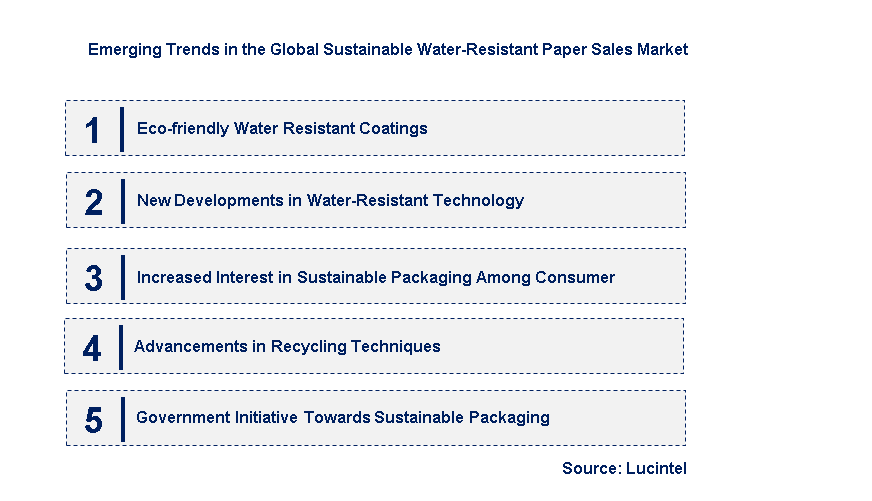 Emerging Trends in the Global Sustainable Water-Resistant Paper Sales Market

1 Eco-friendly Water Resistant Coatings

2 New Developments in Water-Resistant Technology

3 Increased Interest in Sustainable Packaging Among Consumer

4 Advancements in Recycling Techniques

5 Government Initiative Towards Sustainable Packaging

Source: Lucintel